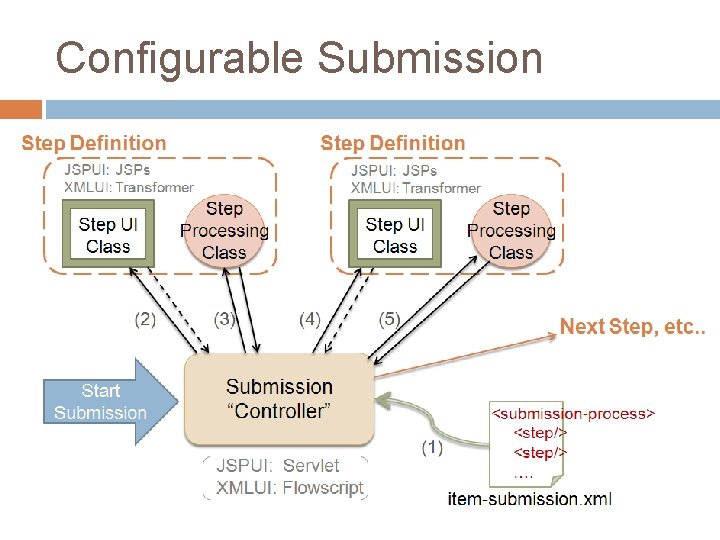 Configurable Submission

Step Definition
JSPUI: JSPs
XMLUI: Transformer
Step UI Class
Step Processing Class

Step Definition
JSPUI: JSPs
XMLUI: Transformer
Step UI Class
Step Processing Class

(2)
(3)
(4)
(5)

Next Step, etc..

Start Submission

Submission "Controller"

JSPUI: Servlet
XMLUI: Flowscript

(1)

<submission-process>
<step/>
<step/>
....
item-submission.xml